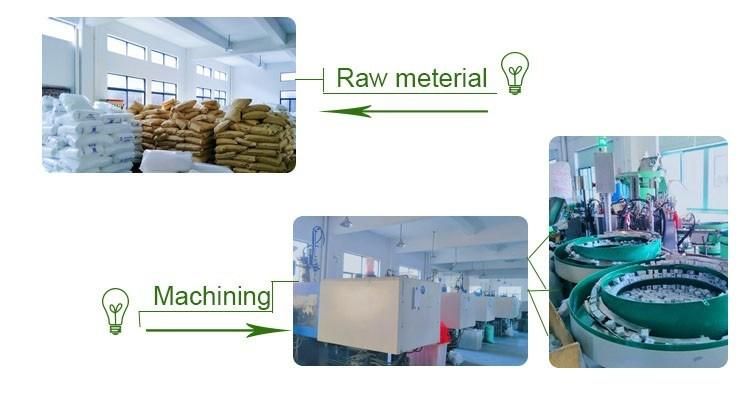 Raw meterial

Machining